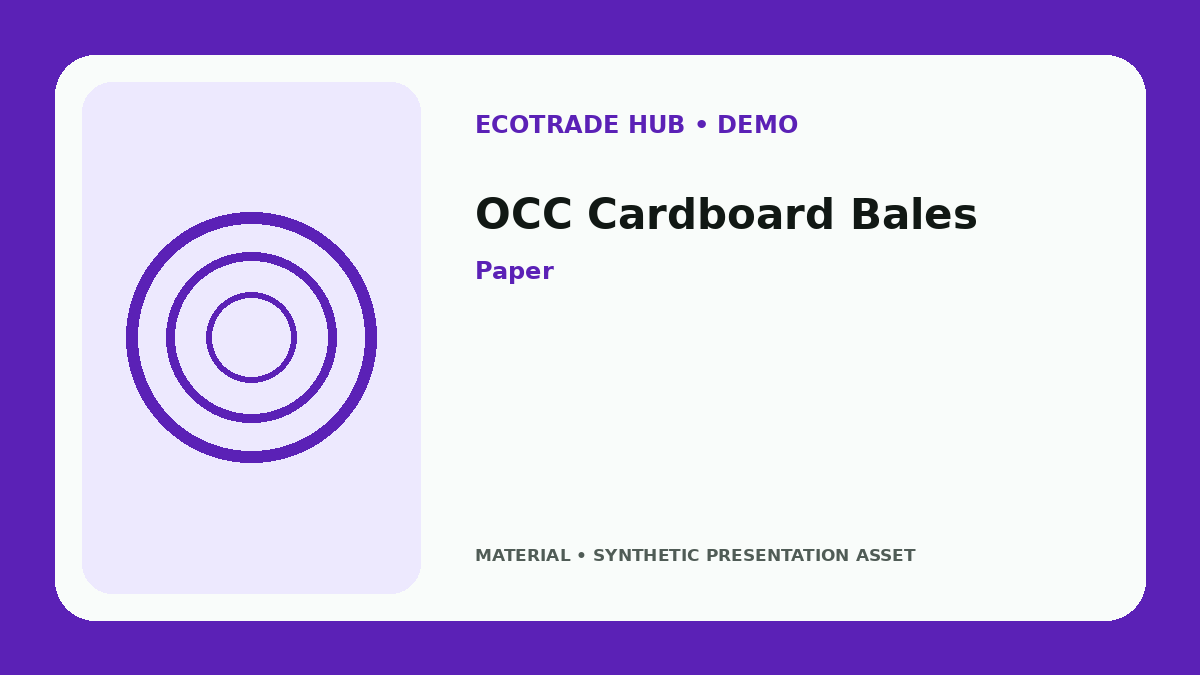 ECOTRADE HUB • DEMO

OCC Cardboard Bales

Paper

MATERIAL • SYNTHETIC PRESENTATION ASSET